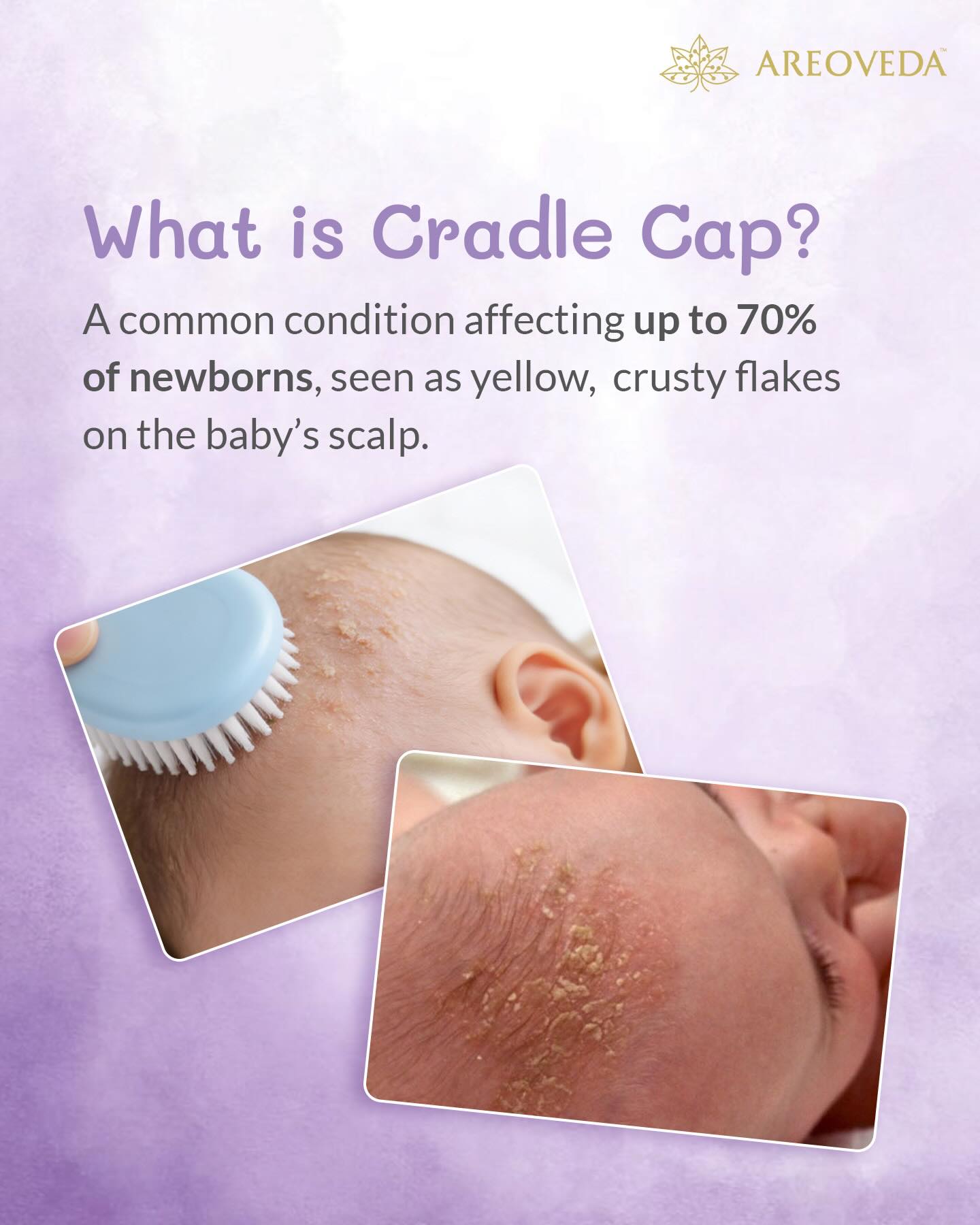 AREOVEDA™

What is Cradle Cap?

A common condition affecting up to 70% of newborns, seen as yellow, crusty flakes on the baby's scalp.